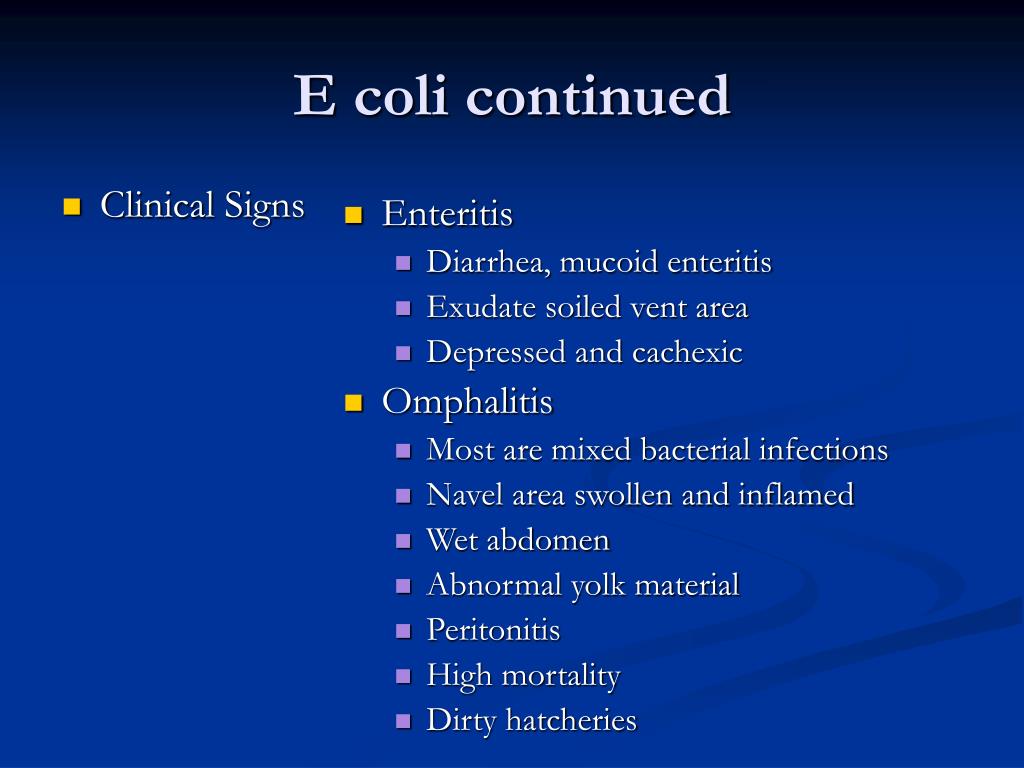 E coli continued

Clinical Signs

Enteritis
Diarrhea, mucoid enteritis
Exudate soiled vent area
Depressed and cachexic

Omphalitis
Most are mixed bacterial infections
Navel area swollen and inflamed
Wet abdomen
Abnormal yolk material
Peritonitis
High mortality
Dirty hatcheries